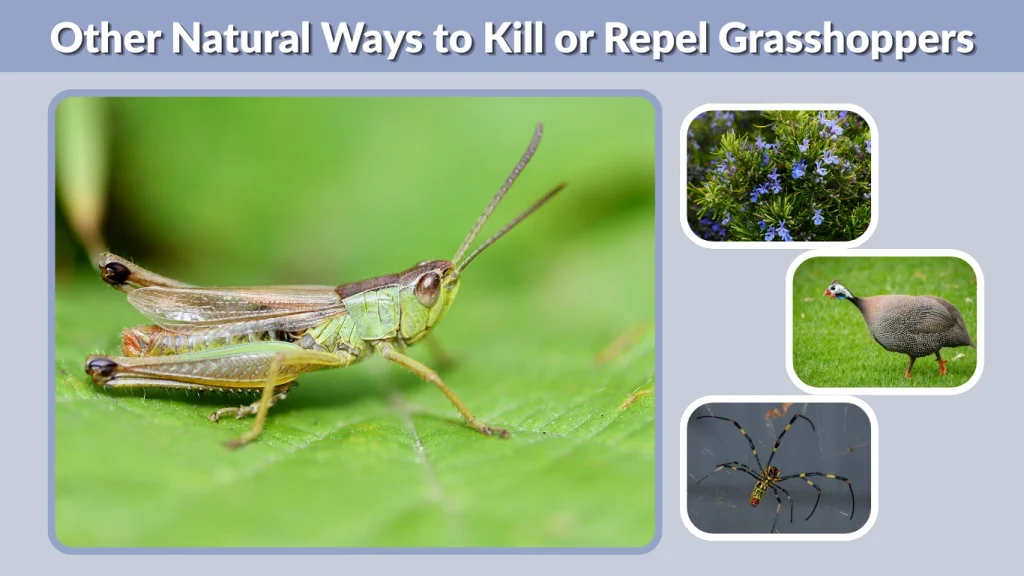 Other Natural Ways to Kill or Repel Grasshoppers